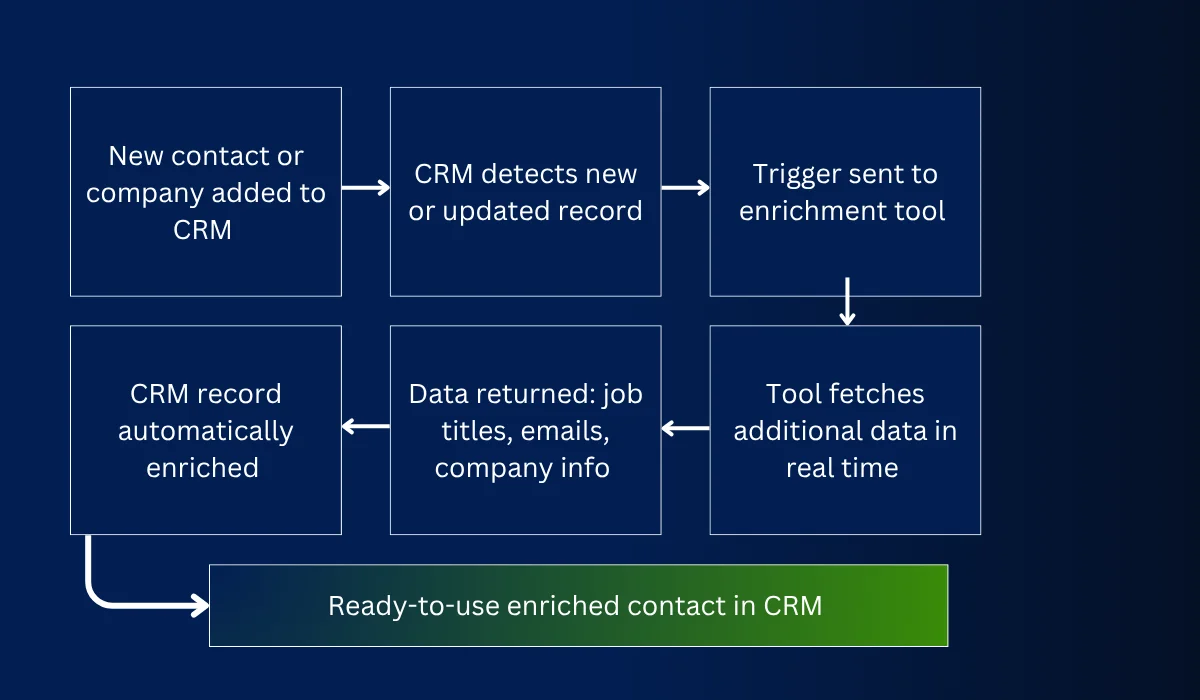 New contact or company added to CRM

CRM detects new or updated record

Trigger sent to enrichment tool

Tool fetches additional data in real time

Data returned: job titles, emails, company info

CRM record automatically enriched

Ready-to-use enriched contact in CRM